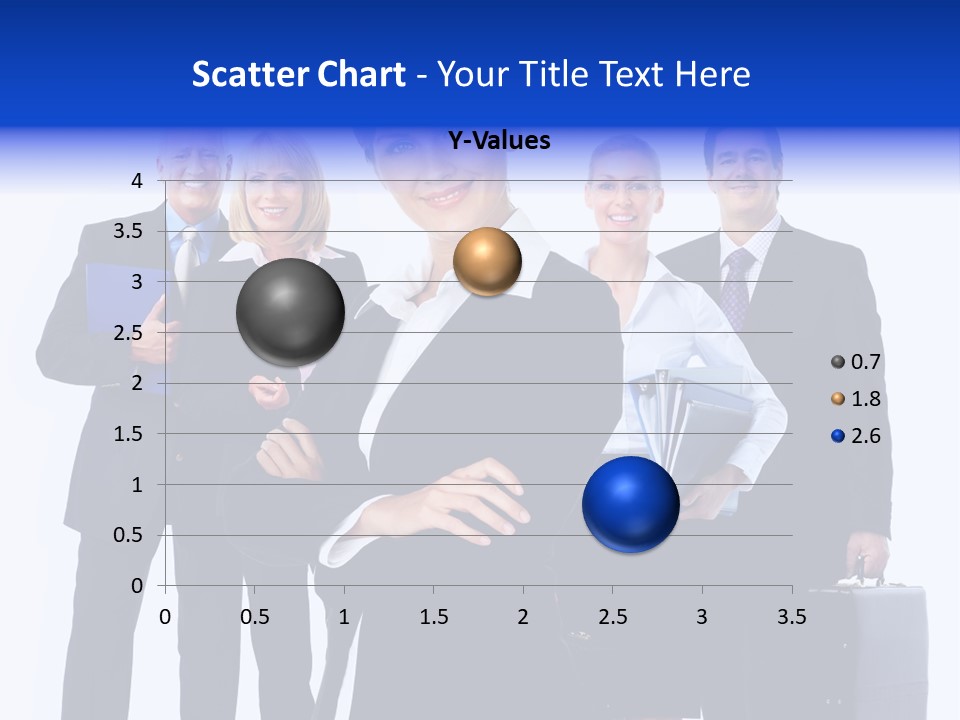 Scatter Chart - Your Title Text Here

Y-Values

4
3.5
3
2.5
2
1.5
1
0.5
0

0 0.5 1 1.5 2 2.5 3 3.5

0.7
1.8
2.6